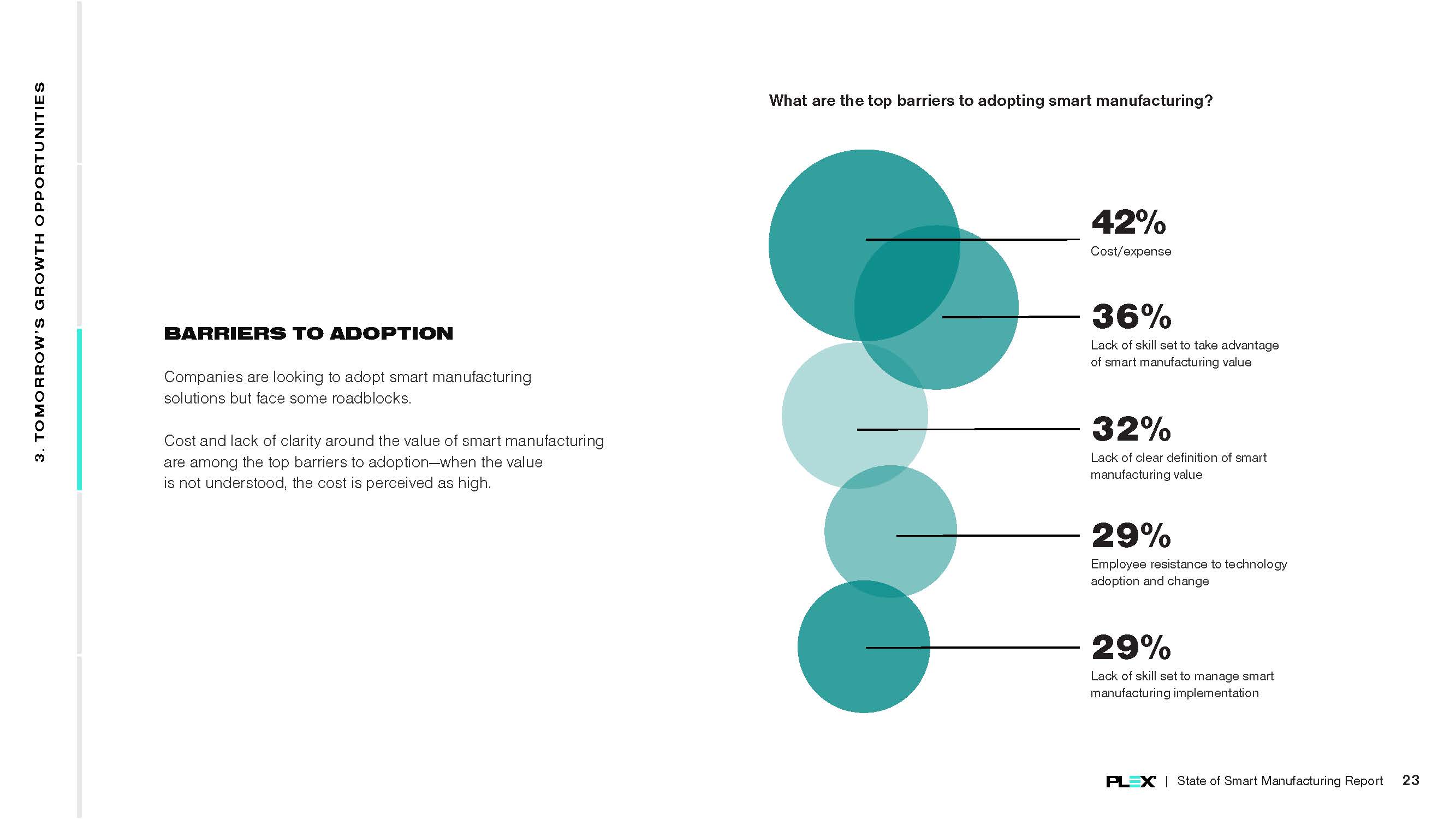 3. TOMORROW'S GROWTH OPPORTUNITIES

BARRIERS TO ADOPTION

Companies are looking to adopt smart manufacturing solutions but face some roadblocks.

Cost and lack of clarity around the value of smart manufacturing are among the top barriers to adoption—when the value is not understood, the cost is perceived as high.

What are the top barriers to adopting smart manufacturing?

42%
Cost/expense

36%
Lack of skill set to take advantage of smart manufacturing value

32%
Lack of clear definition of smart manufacturing value

29%
Employee resistance to technology adoption and change

29%
Lack of skill set to manage smart manufacturing implementation

PLEX | State of Smart Manufacturing Report 23